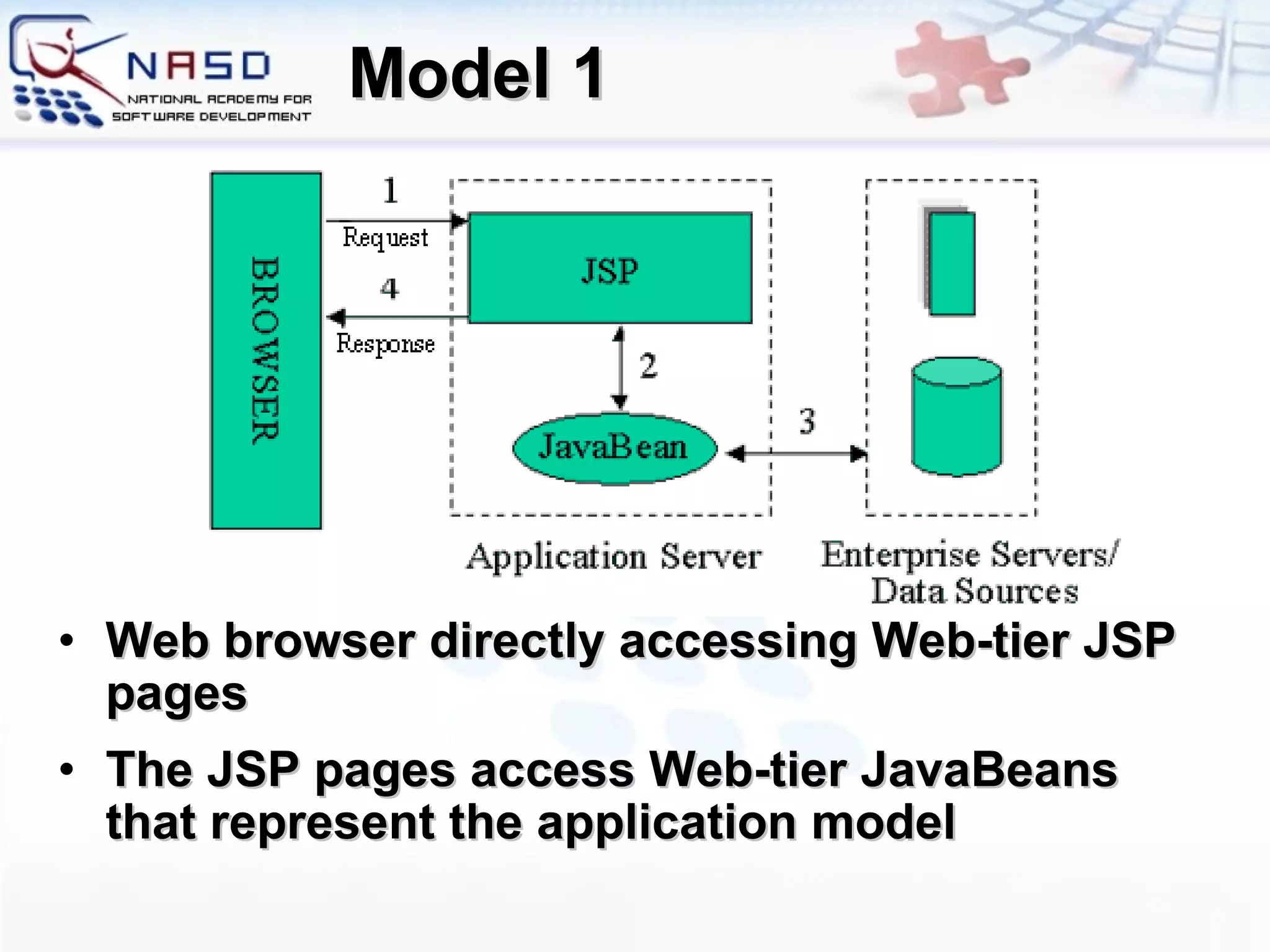 NASD
NATIONAL ACADEMY FOR SOFTWARE DEVELOPMENT

Model 1

BROWSER

1
Request

4
Response

JSP

2

JavaBean

3

Application Server

Enterprise Servers/ Data Sources

• Web browser directly accessing Web-tier JSP pages

• The JSP pages access Web-tier JavaBeans that represent the application model